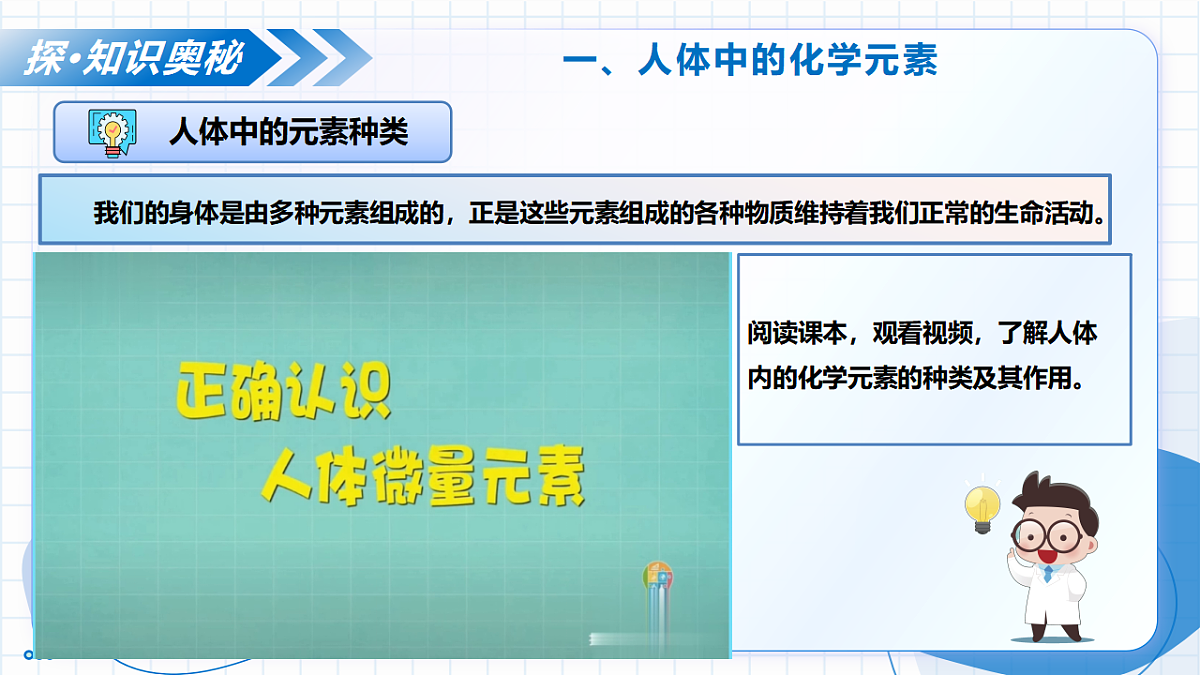 探·知识奥秘

一、人体中的化学元素

人体中的元素种类

我们的身体是由多种元素组成的，正是这些元素组成的各种物质维持着我们正常的生命活动。

正确认识
人体微量元素

阅读课本，观看视频，了解人体内的化学元素的种类及其作用。